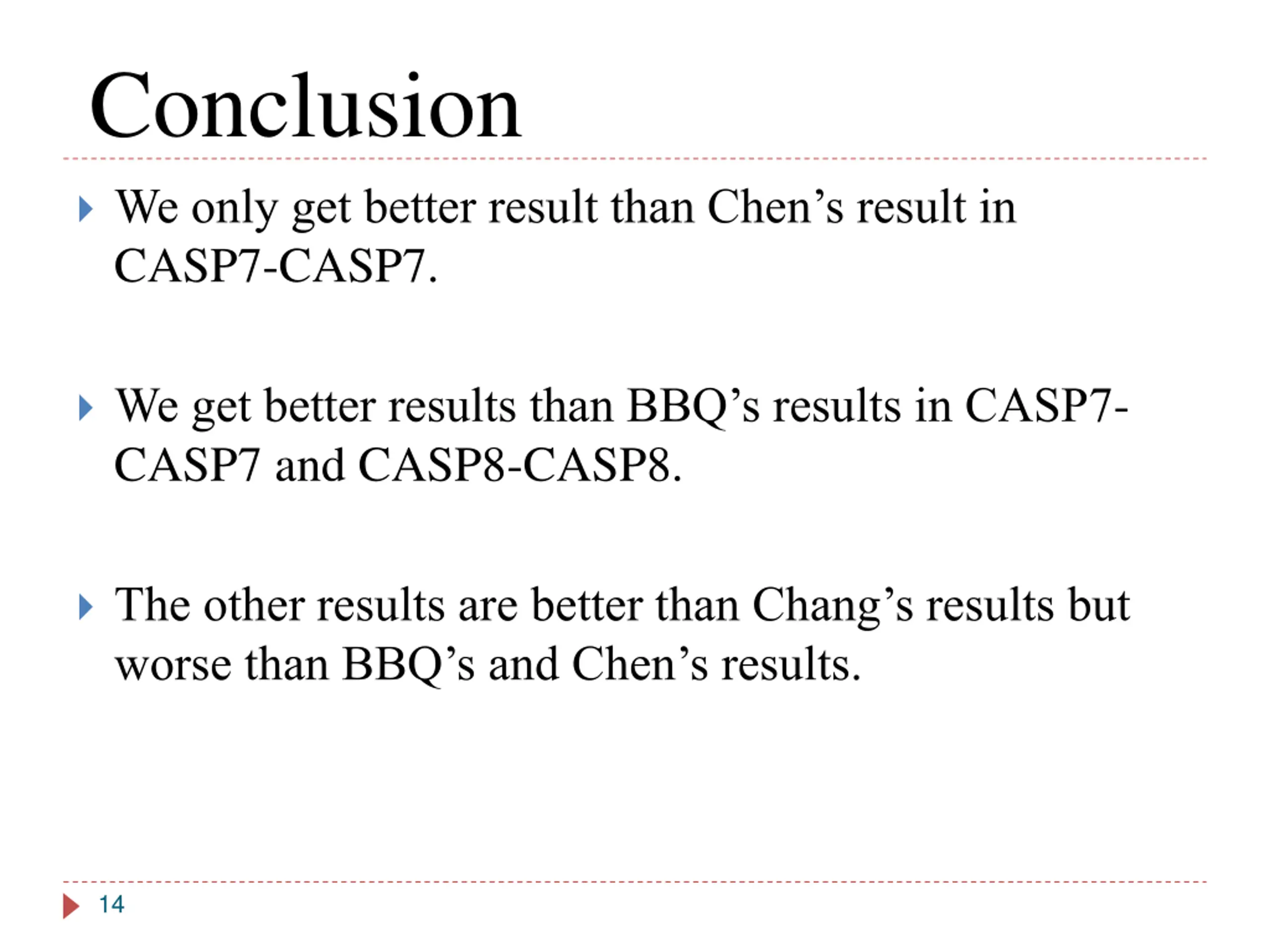 Conclusion

We only get better result than Chen’s result in CASP7-CASP7.

We get better results than BBQ’s results in CASP7-CASP7 and CASP8-CASP8.

The other results are better than Chang’s results but worse than BBQ’s and Chen’s results.

14